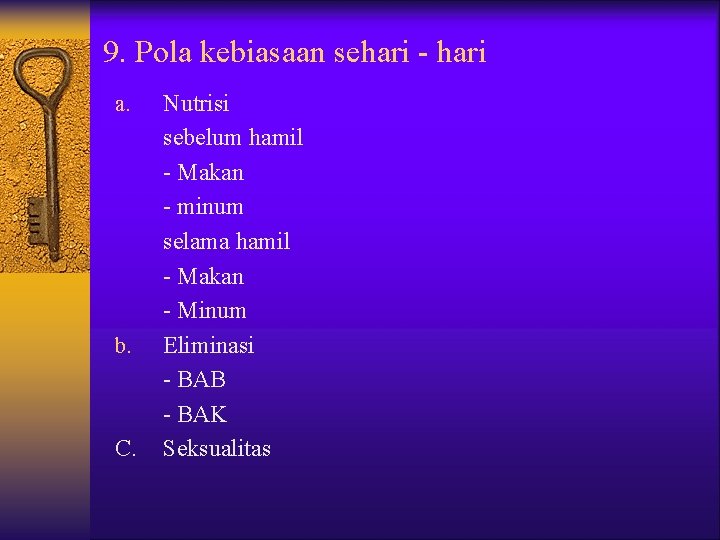 9. Pola kebiasaan sehari - hari

a. Nutrisi
sebelum hamil
- Makan
- minum
selama hamil
- Makan
- Minum

b. Eliminasi
- BAB
- BAK

C. Seksualitas